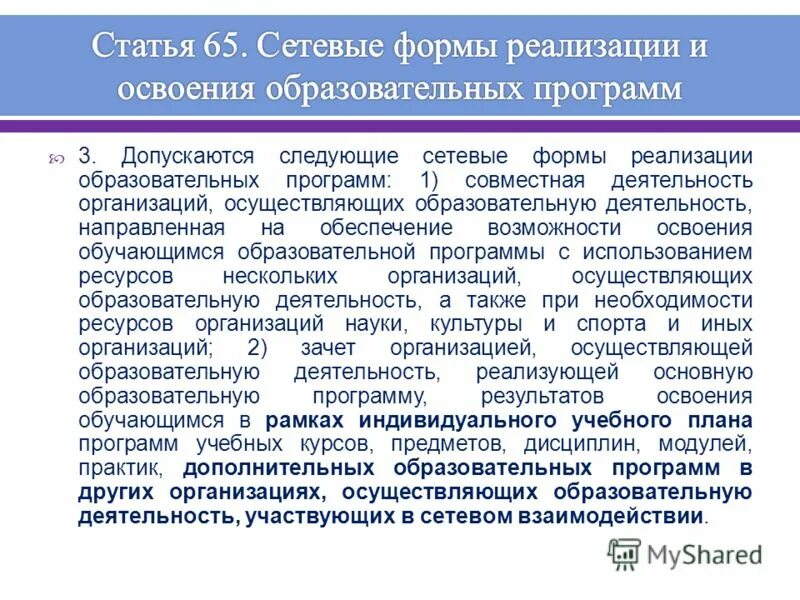 Статья 65. Сетевые формы реализации и освоения образовательных программ

3. Допускаются следующие сетевые формы реализации образовательных программ: 1) совместная деятельность организаций, осуществляющих образовательную деятельность, направленная на обеспечение возможности освоения обучающимся образовательной программы с использованием ресурсов нескольких организаций, осуществляющих образовательную деятельность, а также при необходимости ресурсов организаций науки, культуры и спорта и иных организаций; 2) зачет организацией, осуществляющей образовательную деятельность, реализующей основную образовательную программу, результатов освоения обучающимся в рамках индивидуального учебного плана программ учебных курсов, предметов, дисциплин, модулей, практик, дополнительных образовательных программ в других организациях, осуществляющих образовательную деятельность, участвующих в сетевом взаимодействии.

MyShared